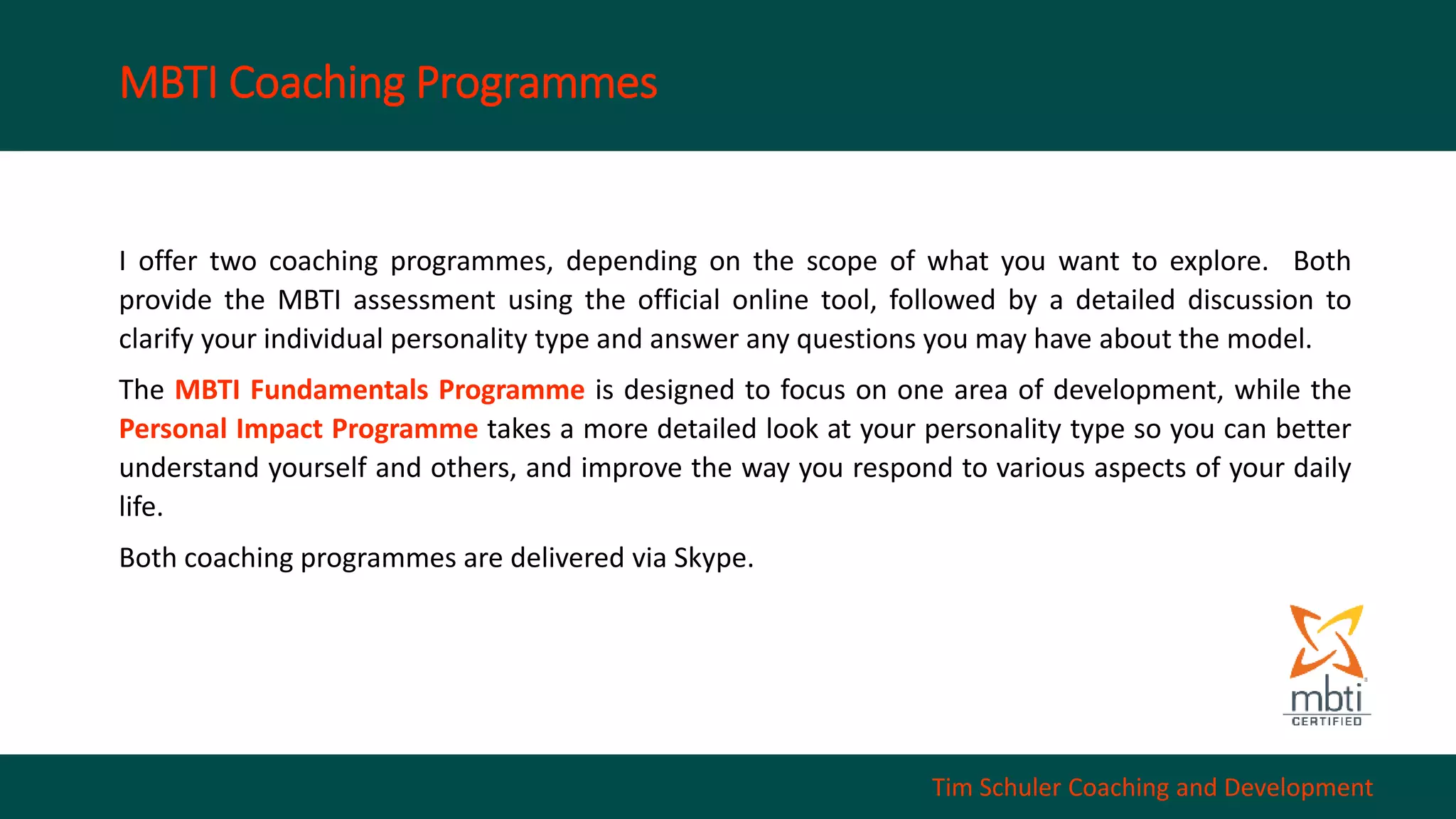 MBTI Coaching Programmes

I offer two coaching programmes, depending on the scope of what you want to explore. Both provide the MBTI assessment using the official online tool, followed by a detailed discussion to clarify your individual personality type and answer any questions you may have about the model.

The MBTI Fundamentals Programme is designed to focus on one area of development, while the Personal Impact Programme takes a more detailed look at your personality type so you can better understand yourself and others, and improve the way you respond to various aspects of your daily life.

Both coaching programmes are delivered via Skype.

mbti
CERTIFIED

Tim Schuler Coaching and Development